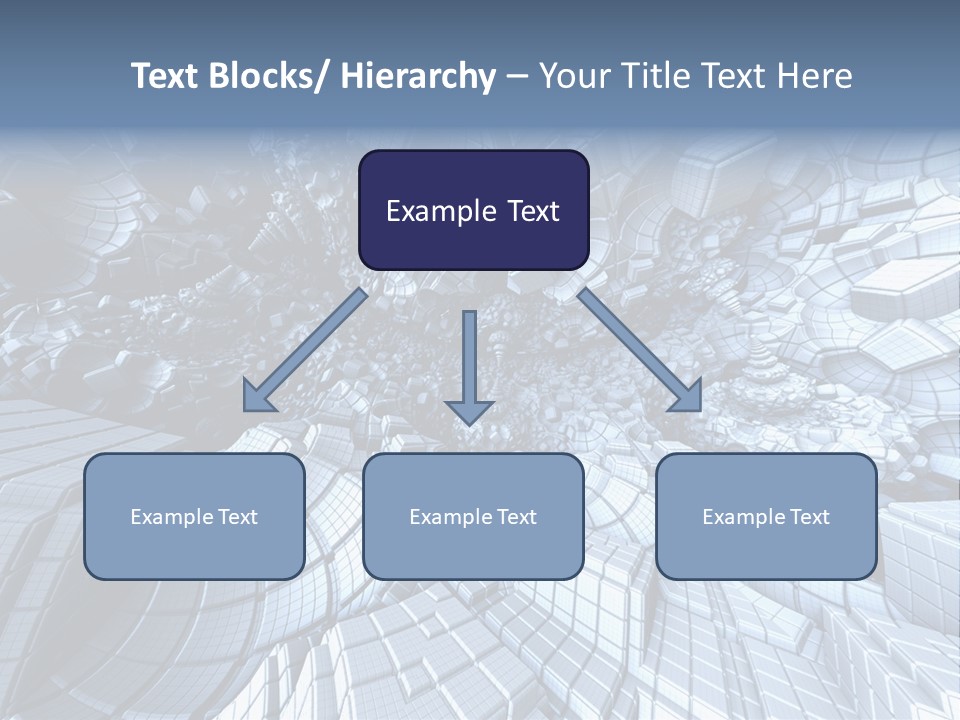 Text Blocks/ Hierarchy – Your Title Text Here

Example Text

Example Text

Example Text

Example Text